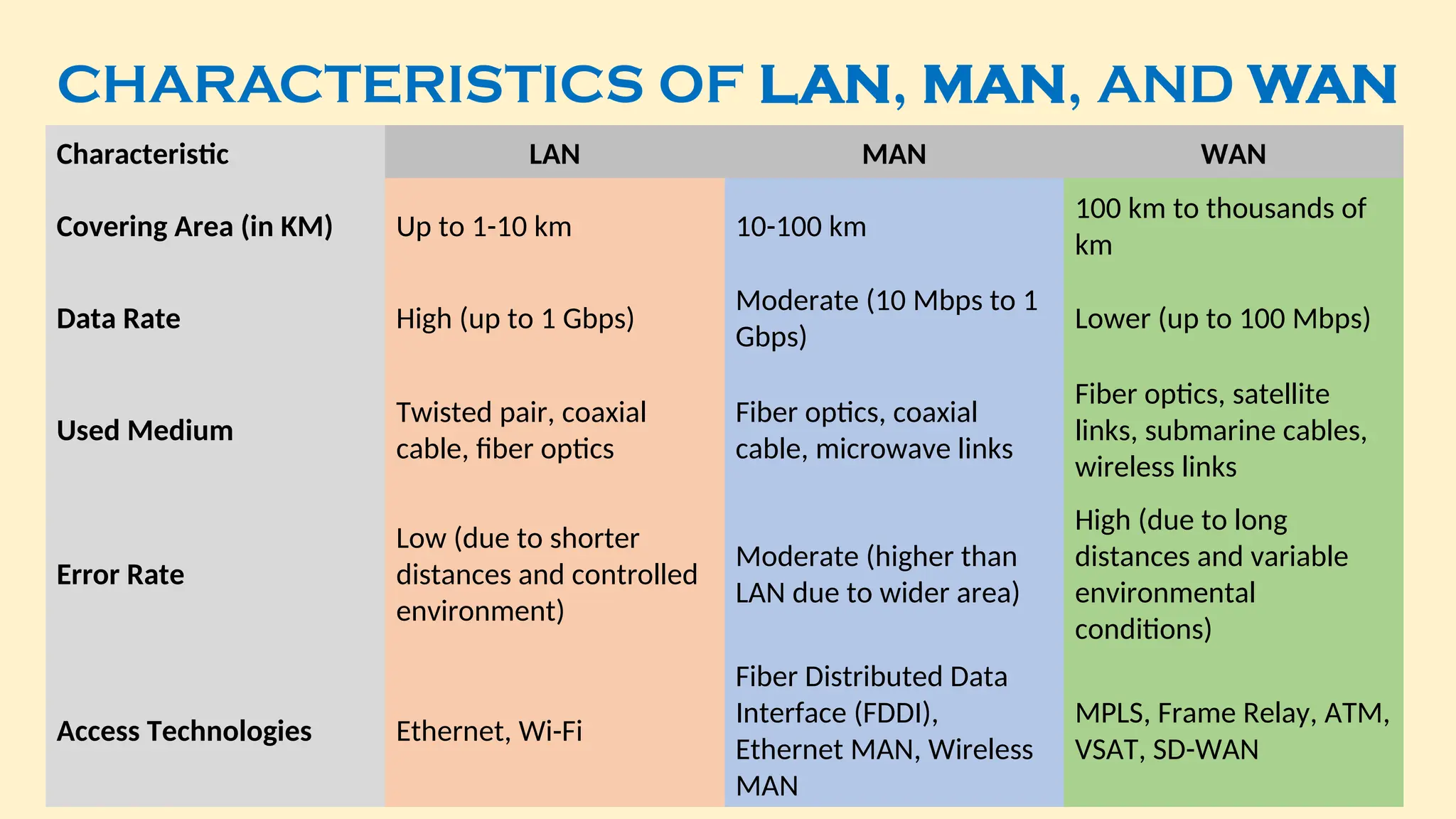 CHARACTERISTICS OF LAN, MAN, AND WAN

| Characteristic | LAN | MAN | WAN |
|---|---|---|---|
| Covering Area (in KM) | Up to 1-10 km | 10-100 km | 100 km to thousands of km |
| Data Rate | High (up to 1 Gbps) | Moderate (10 Mbps to 1 Gbps) | Lower (up to 100 Mbps) |
| Used Medium | Twisted pair, coaxial cable, fiber optics | Fiber optics, coaxial cable, microwave links | Fiber optics, satellite links, submarine cables, wireless links |
| Error Rate | Low (due to shorter distances and controlled environment) | Moderate (higher than LAN due to wider area) | High (due to long distances and variable environmental conditions) |
| Access Technologies | Ethernet, Wi-Fi | Fiber Distributed Data Interface (FDDI), Ethernet MAN, Wireless MAN | MPLS, Frame Relay, ATM, VSAT, SD-WAN |